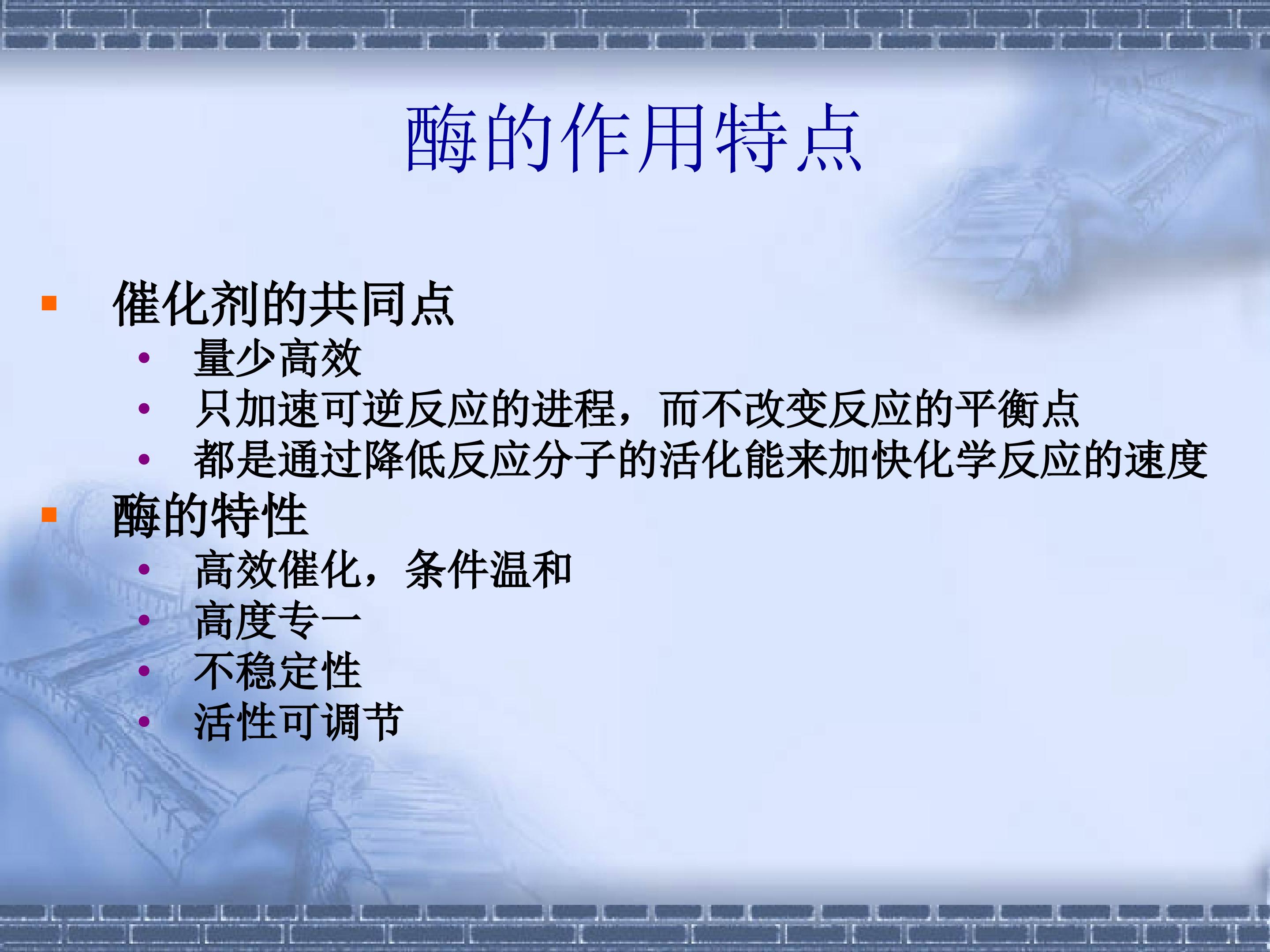 酶的作用特点

▪ 催化剂的共同点
• 量少高效
• 只加速可逆反应的进程，而不改变反应的平衡点
• 都是通过降低反应分子的活化能来加快化学反应的速度

▪ 酶的特性
• 高效催化，条件温和
• 高度专一
• 不稳定性
• 活性可调节